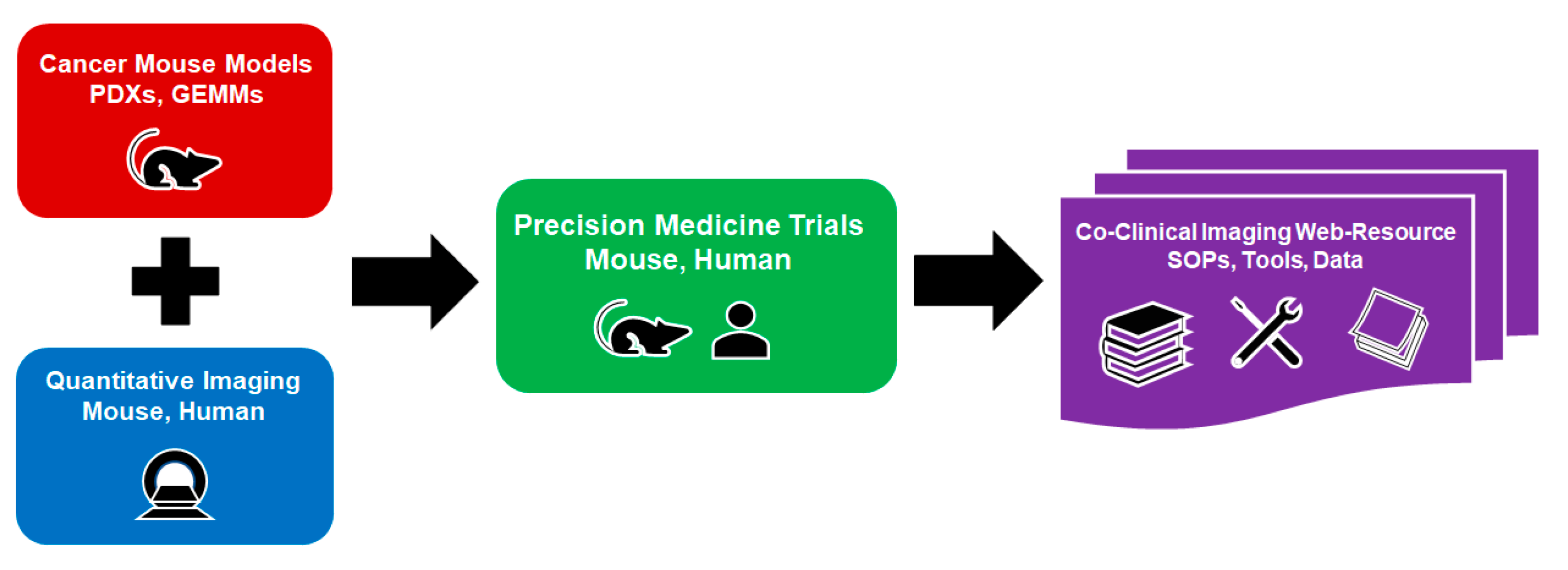 Cancer Mouse Models
PDXs, GEMMs

Quantitative Imaging
Mouse, Human

Precision Medicine Trials
Mouse, Human

Co-Clinical Imaging Web-Resource
SOPs, Tools, Data